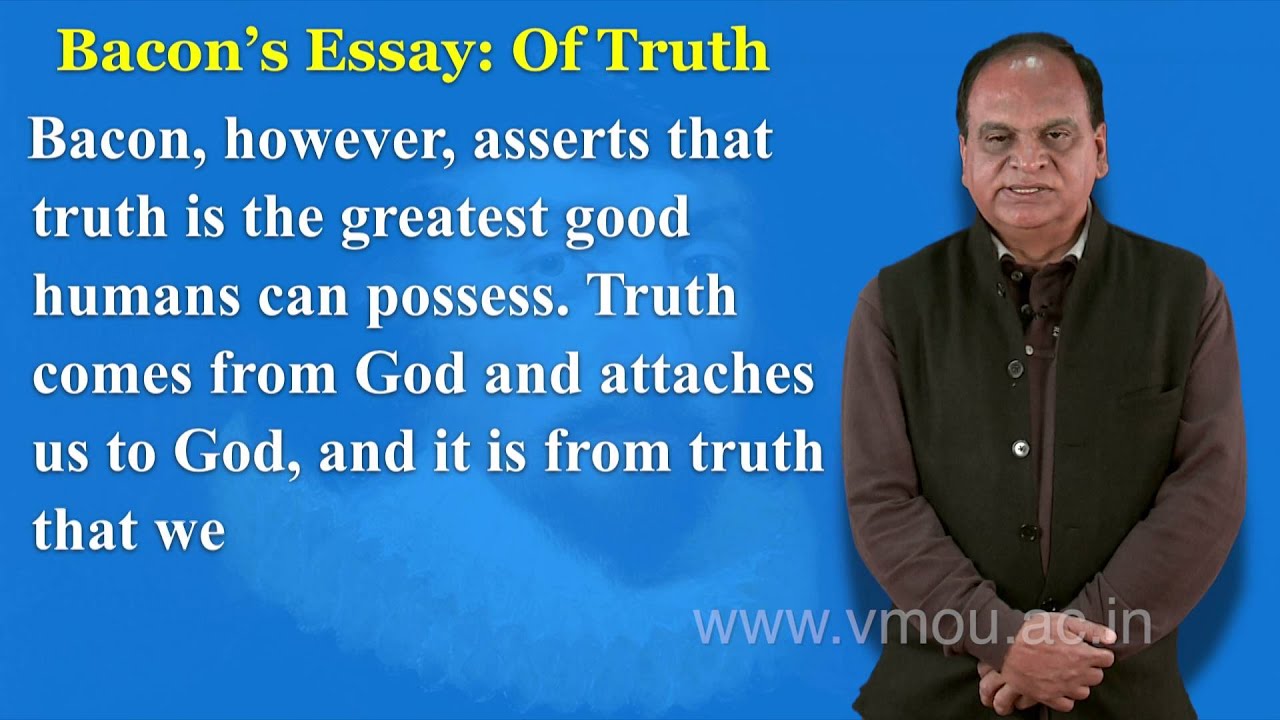 Bacon's Essay: Of Truth

Bacon, however, asserts that truth is the greatest good humans can possess. Truth comes from God and attaches us to God, and it is from truth that we

www.vmou.ac.in